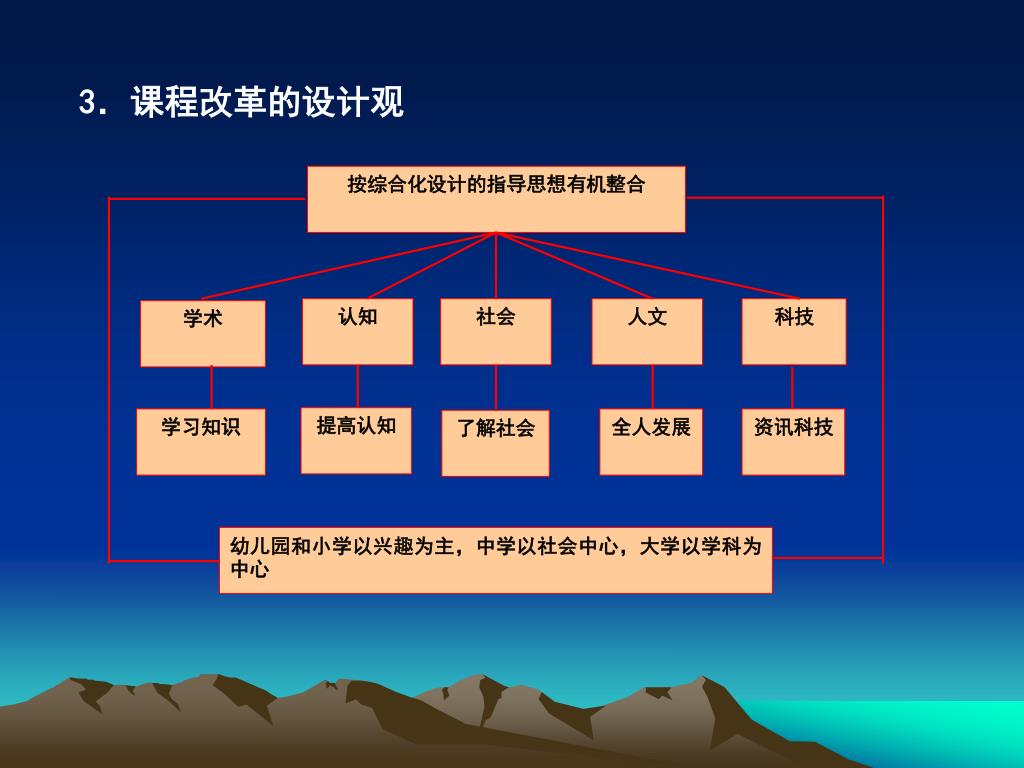 3. 课程改革的设计观

按综合化设计的指导思想有机整合

学术

认知

社会

人文

科技

学习知识

提高认知

了解社会

全人发展

资讯科技

幼儿园和小学以兴趣为主，中学以社会中心，大学以学科为中心